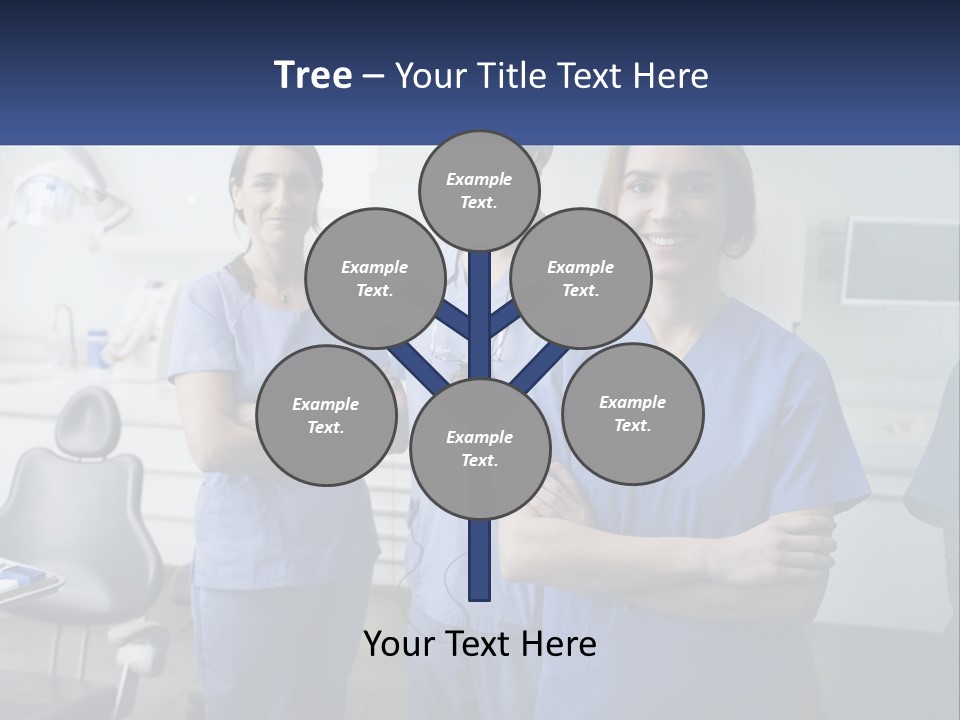 Tree – Your Title Text Here

Example Text.

Example Text.

Example Text.

Example Text.

Example Text.

Example Text.

Your Text Here